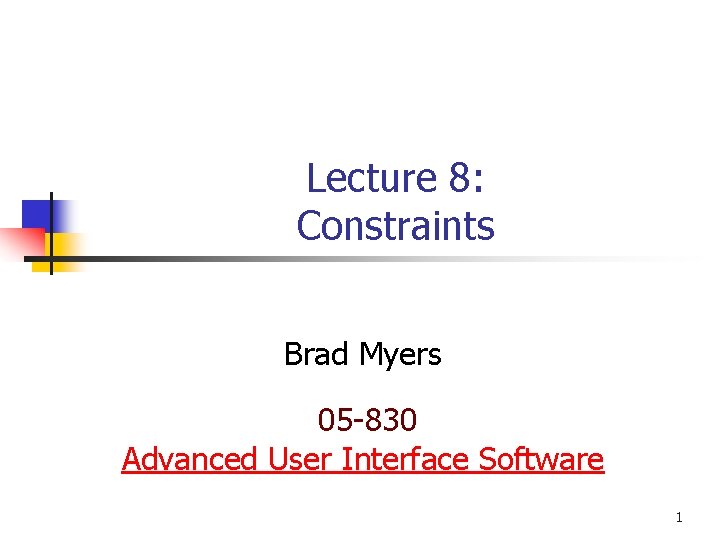 Lecture 8:
Constraints

Brad Myers

05-830
Advanced User Interface Software

1